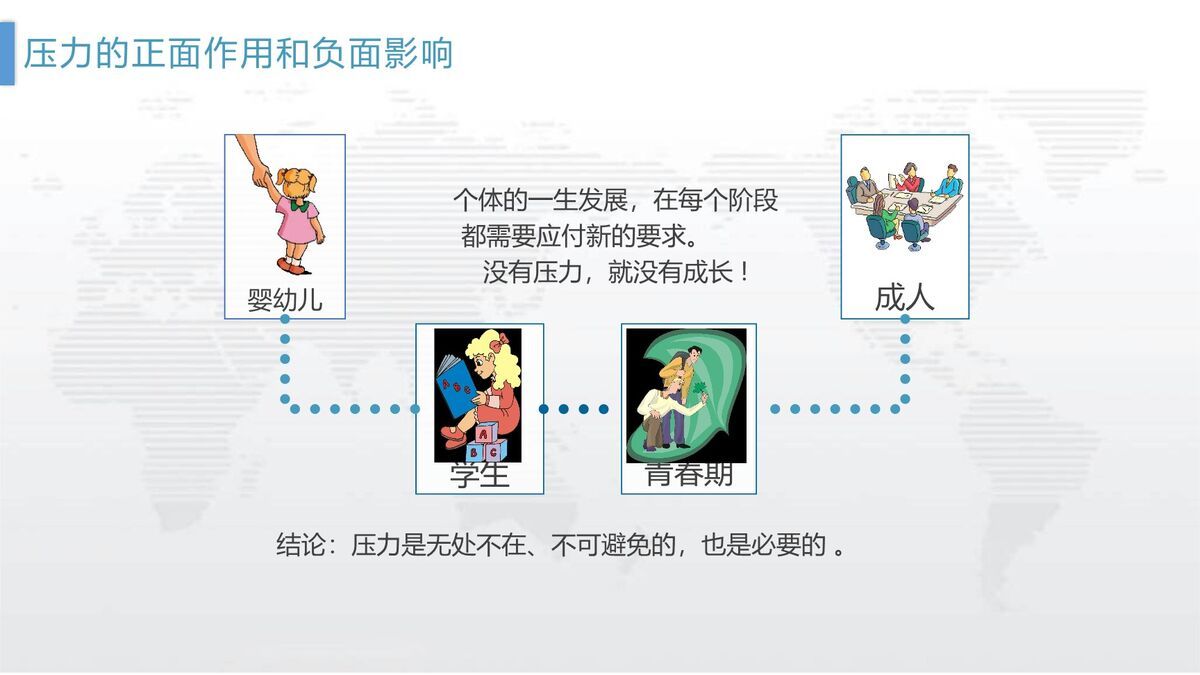 压力的正面作用和负面影响

个体的一生发展，在每个阶段都需要应付新的要求。
没有压力，就没有成长！

婴幼儿

学生

青春期

成人

结论：压力是无处不在、不可避免的，也是必要的 。